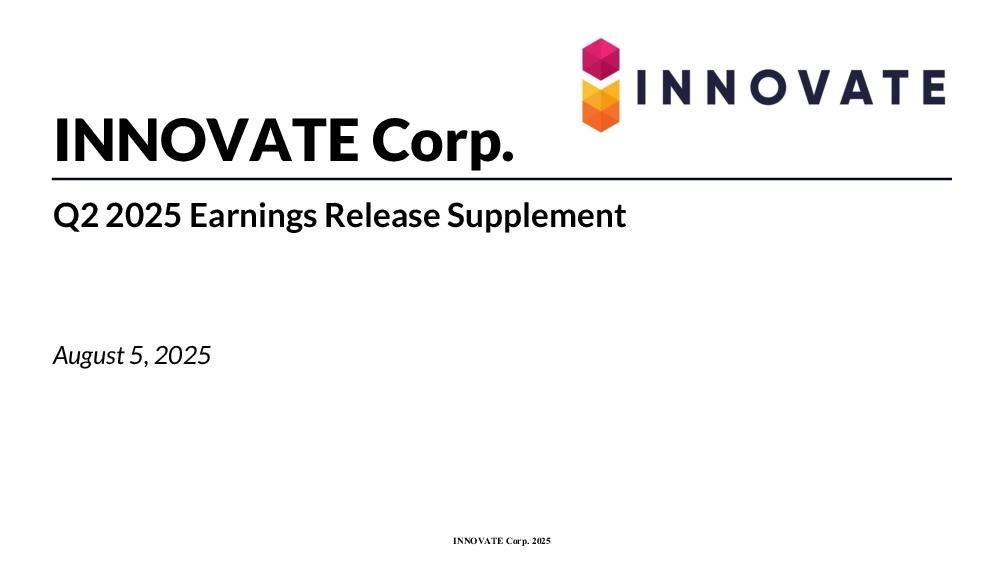 INNOVATE

INNOVATE Corp.

Q2 2025 Earnings Release Supplement

August 5, 2025

INNOVATE Corp. 2025